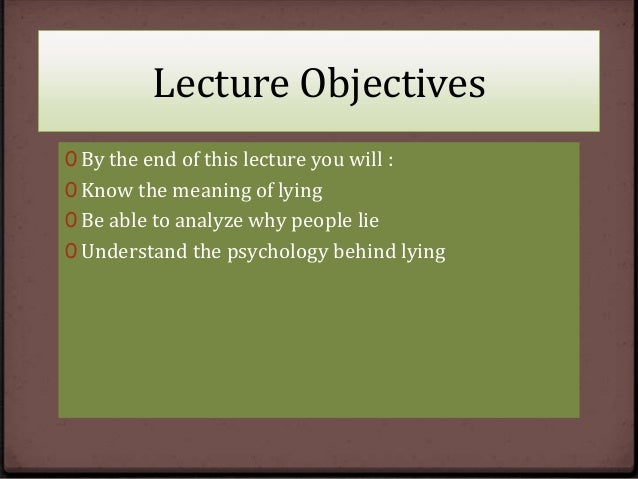 Lecture Objectives

0 By the end of this lecture you will :
0 Know the meaning of lying
0 Be able to analyze why people lie
0 Understand the psychology behind lying